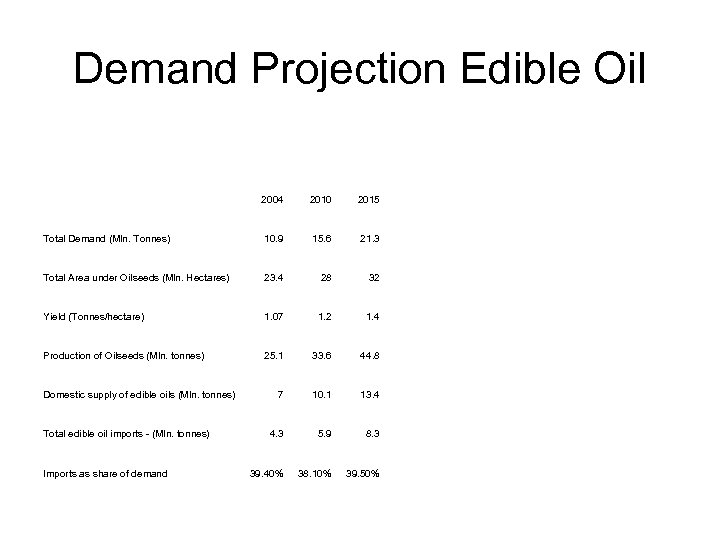 Demand Projection Edible Oil

| | 2004 | 2010 | 2015 |
|---|---|---|---|
| Total Demand (Mln. Tonnes) | 10.9 | 15.6 | 21.3 |
| Total Area under Oilseeds (Mln. Hectares) | 23.4 | 28 | 32 |
| Yield (Tonnes/hectare) | 1.07 | 1.2 | 1.4 |
| Production of Oilseeds (Mln. tonnes) | 25.1 | 33.6 | 44.8 |
| Domestic supply of edible oils (Mln. tonnes) | 7 | 10.1 | 13.4 |
| Total edible oil imports - (Mln. tonnes) | 4.3 | 5.9 | 8.3 |
| Imports as share of demand | 39.40% | 38.10% | 39.50% |